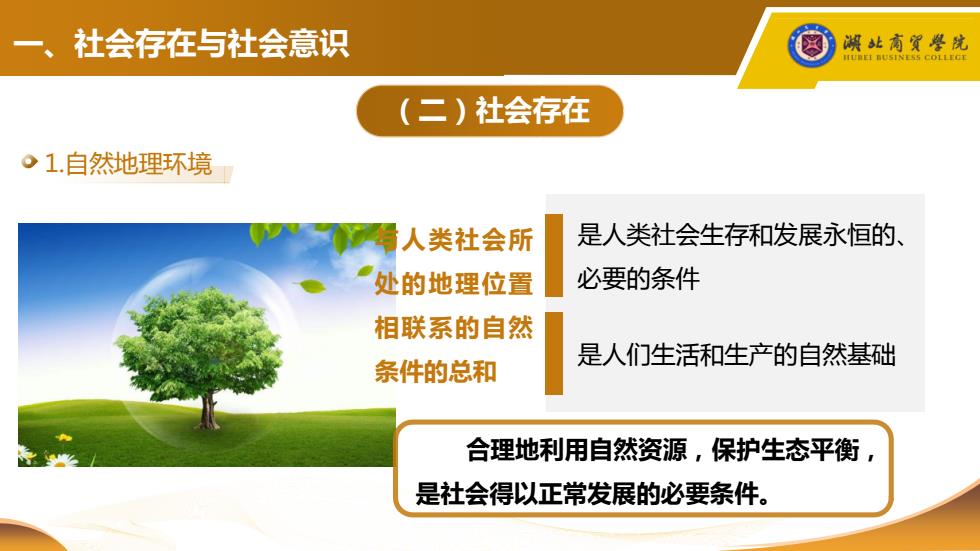 一、社会存在与社会意识

湖北商贸学院
HUBEI BUSINESS COLLEGE

（二）社会存在

1.自然地理环境

与人类社会所处的地理位置相联系的自然条件的总和

是人类社会生存和发展永恒的、必要的条件

是人们生活和生产的自然基础

合理地利用自然资源，保护生态平衡，是社会得以正常发展的必要条件。